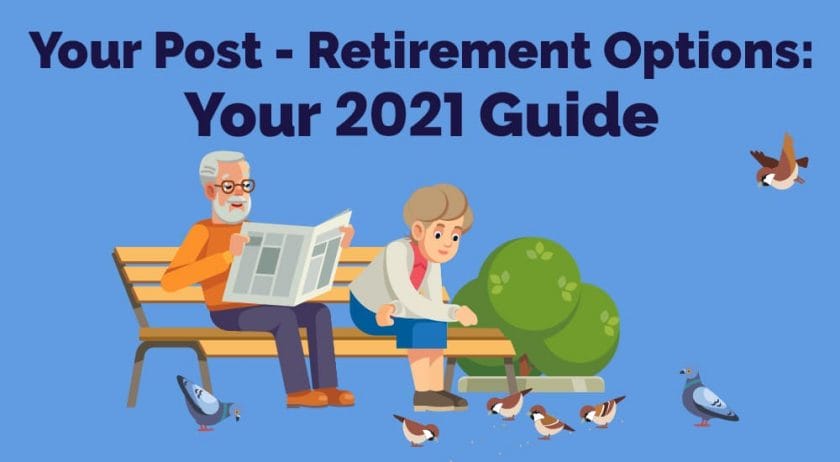 Your Post - Retirement Options:
Your 2021 Guide